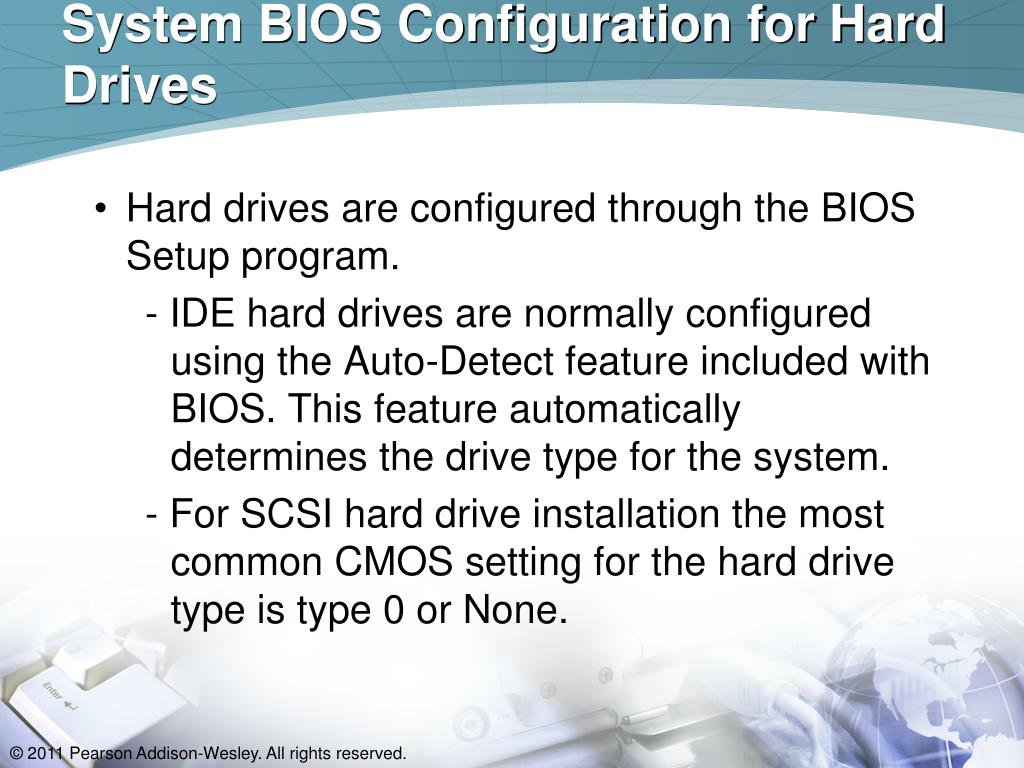 System BIOS Configuration for Hard Drives

• Hard drives are configured through the BIOS Setup program.

- IDE hard drives are normally configured using the Auto-Detect feature included with BIOS. This feature automatically determines the drive type for the system.

- For SCSI hard drive installation the most common CMOS setting for the hard drive type is type 0 or None.

Enter

© 2011 Pearson Addison-Wesley. All rights reserved.